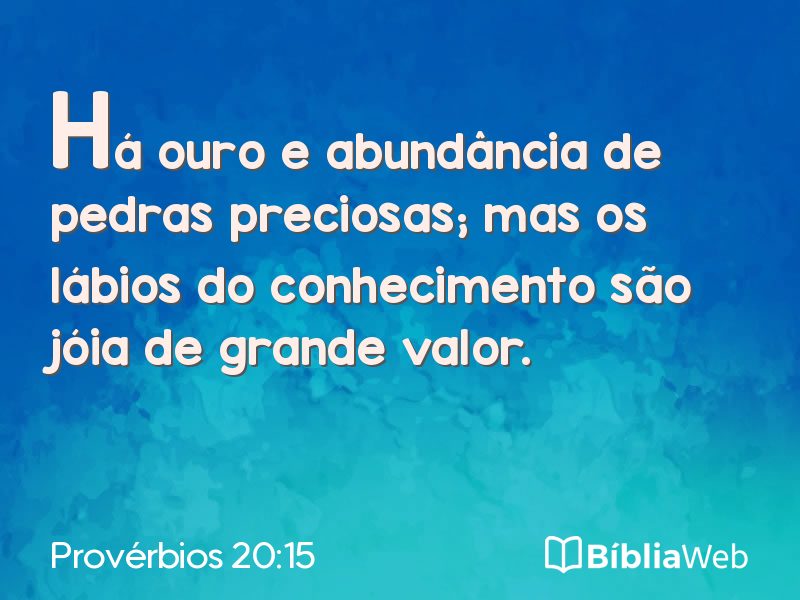 Há ouro e abundância de pedras preciosas; mas os lábios do conhecimento são jóia de grande valor.

Provérbios 20:15

BíbliaWeb